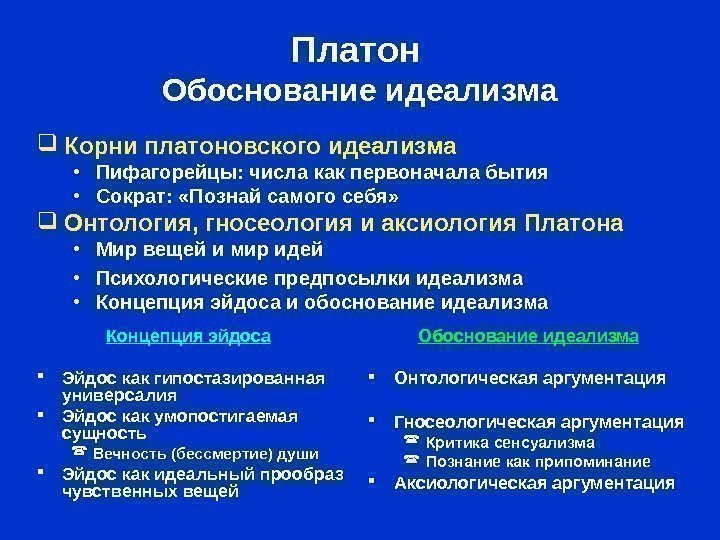 Платон
Обоснование идеализма

❑ Корни платоновского идеализма
• Пифагорейцы: числа как первоначала бытия
• Сократ: «Познай самого себя»
❑ Онтология, гносеология и аксиология Платона
• Мир вещей и мир идей
• Психологические предпосылки идеализма
• Концепция эйдоса и обоснование идеализма

Концепция эйдоса

▪ Эйдос как гипостазированная универсалия
▪ Эйдос как умопостигаемая сущность
☎ Вечность (бессмертие) души
▪ Эйдос как идеальный прообраз чувственных вещей

Обоснование идеализма

▪ Онтологическая аргументация
▪ Гносеологическая аргументация
☎ Критика сенсуализма
☎ Познание как припоминание
▪ Аксиологическая аргументация